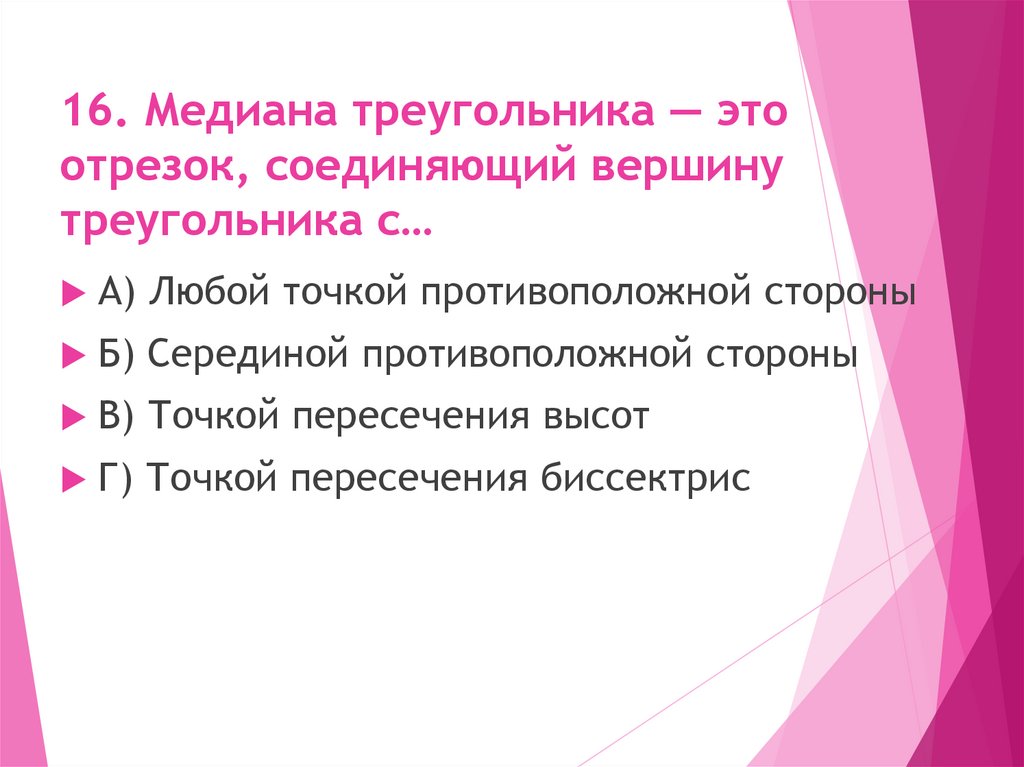 16. Медиана треугольника — это отрезок, соединяющий вершину треугольника с…

А) Любой точкой противоположной стороны

Б) Серединой противоположной стороны

В) Точкой пересечения высот

Г) Точкой пересечения биссектрис